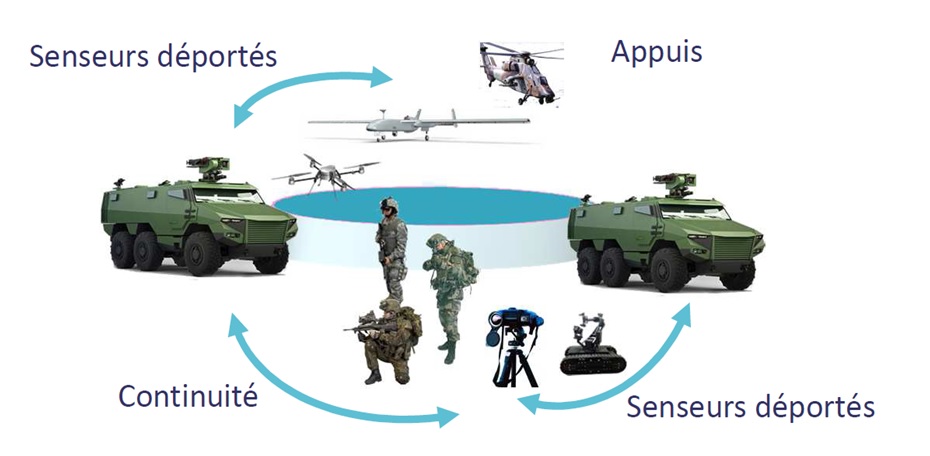 Senseurs déportés

Appuis

Continuité

Senseurs déportés